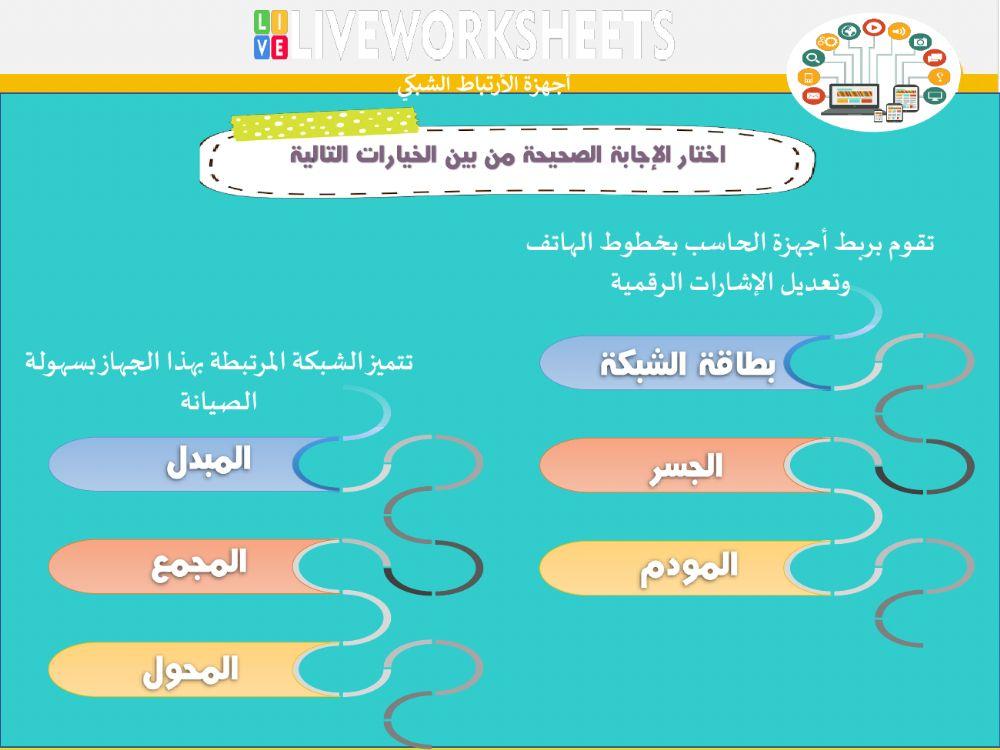 LIVE LIVEWORKSHEETS

أجهزة الارتباط الشبكي

اختار الإجابة الصحيحة من بين الخيارات التالية

تقوم بربط أجهزة الحاسب بخطوط الهاتف وتعديل الإشارات الرقمية

بطاقة الشبكة

الجسر

المودم

تتميز الشبكة المرتبطة بهذا الجهاز بسهولة الصيانة

المبدل

المجمع

المحول